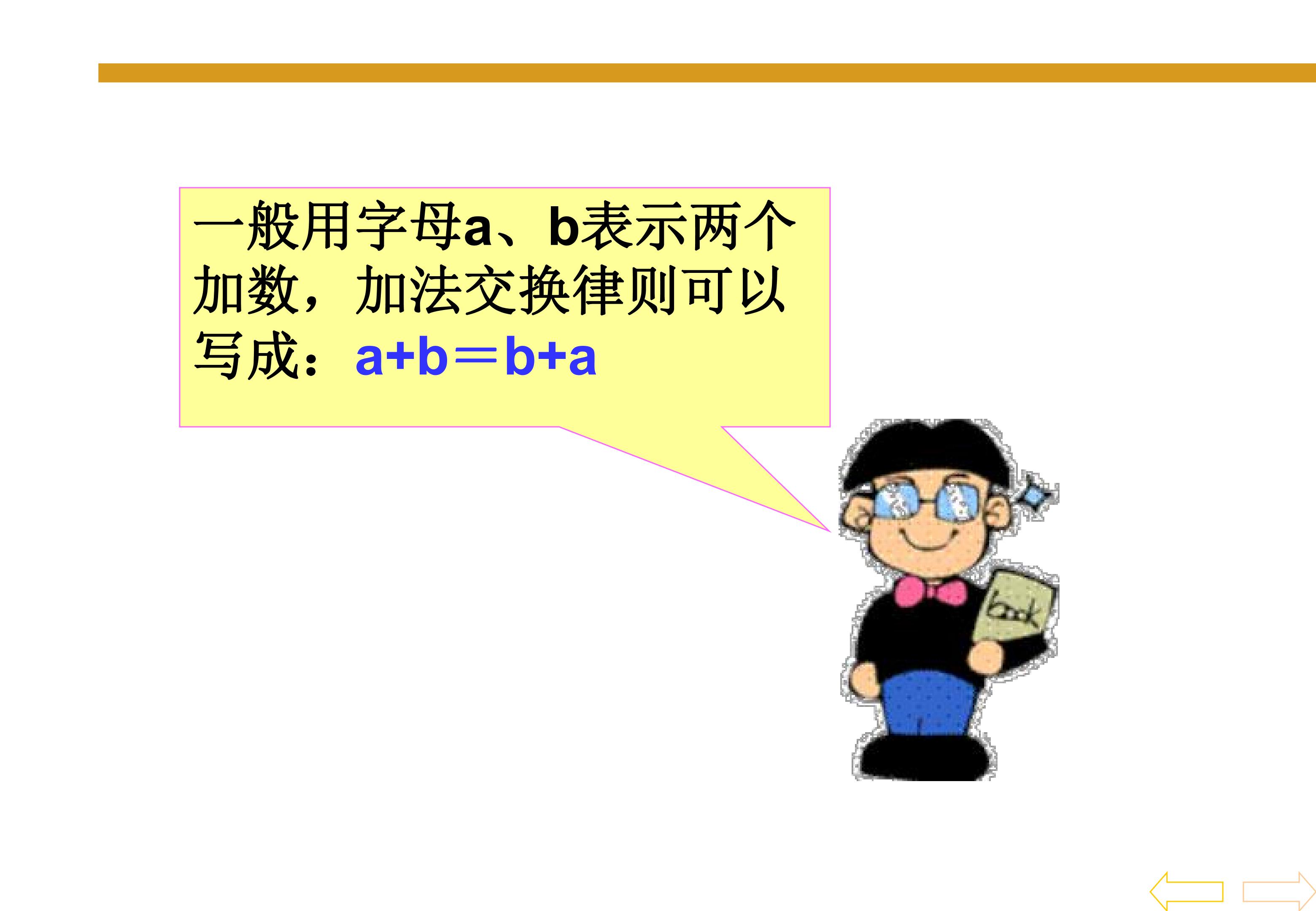 一般用字母a、b表示两个加数，加法交换律则可以写成：$a+b=b+a$